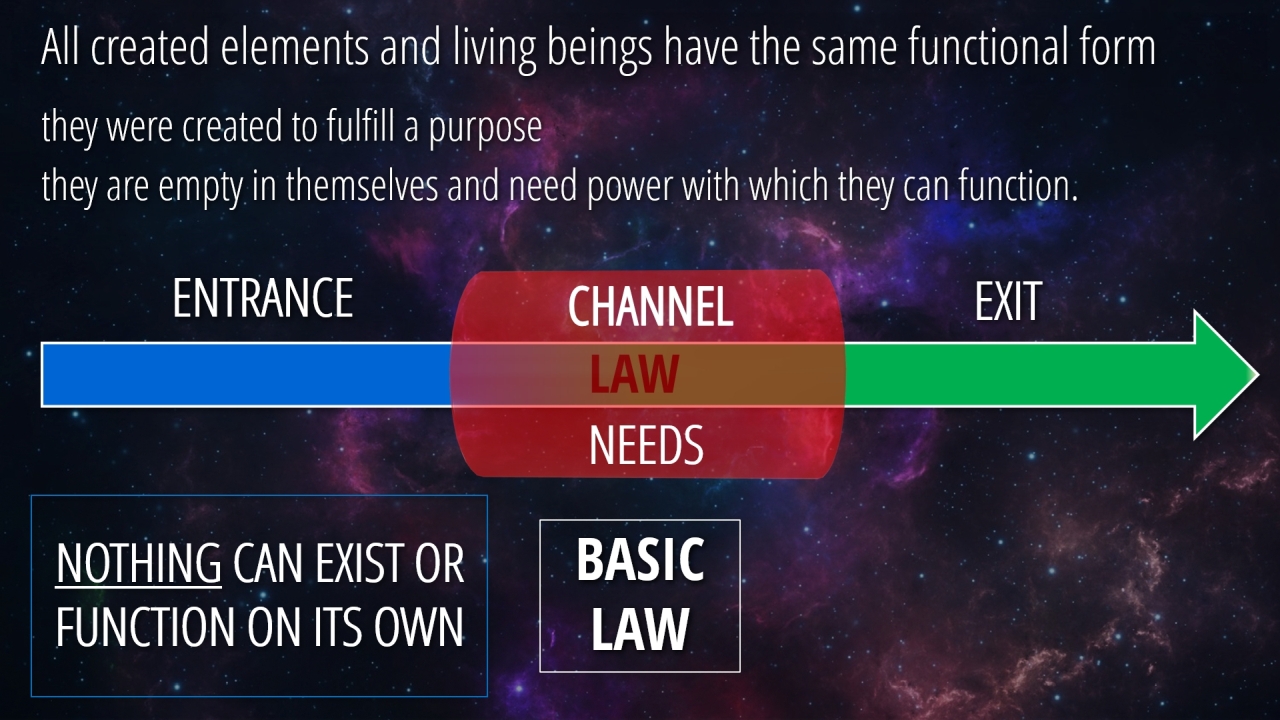 All created elements and living beings have the same functional form

they were created to fulfill a purpose
they are empty in themselves and need power with which they can function.

ENTRANCE

CHANNEL
LAW
NEEDS

EXIT

NOTHING CAN EXIST OR FUNCTION ON ITS OWN

BASIC LAW